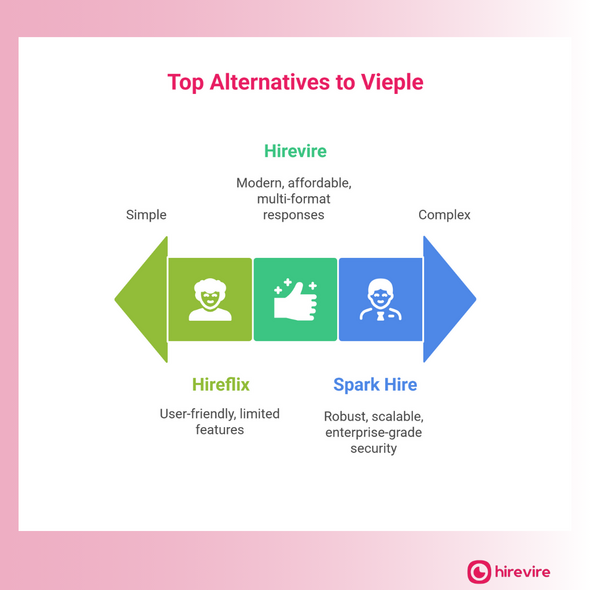 Top Alternatives to Vieple

Hirevire

Modern, affordable, multi-format responses

Simple

Complex

Hireflix

User-friendly, limited features

Spark Hire

Robust, scalable, enterprise-grade security

hirevire